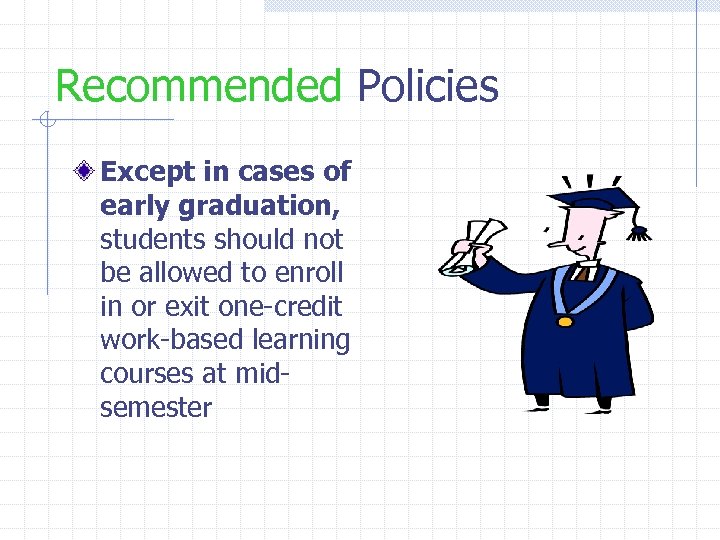 Recommended Policies

Except in cases of early graduation, students should not be allowed to enroll in or exit one-credit work-based learning courses at mid-semester